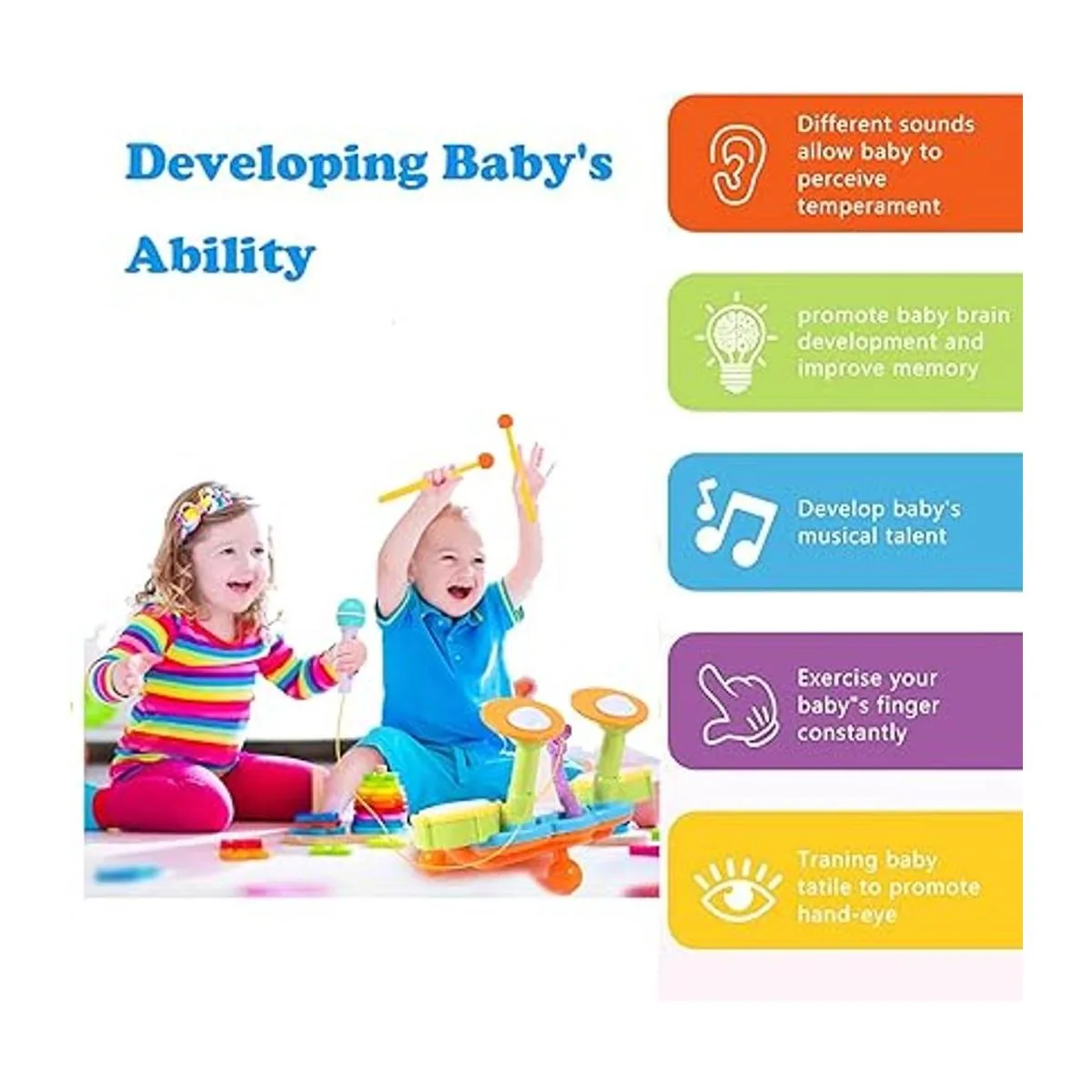 Developing Baby's Ability

Different sounds allow baby to perceive temperament

promote baby brain development and improve memory

Develop baby's musical talent

Exercise your baby"s finger constantly

Traning baby tatile to promote hand-eye